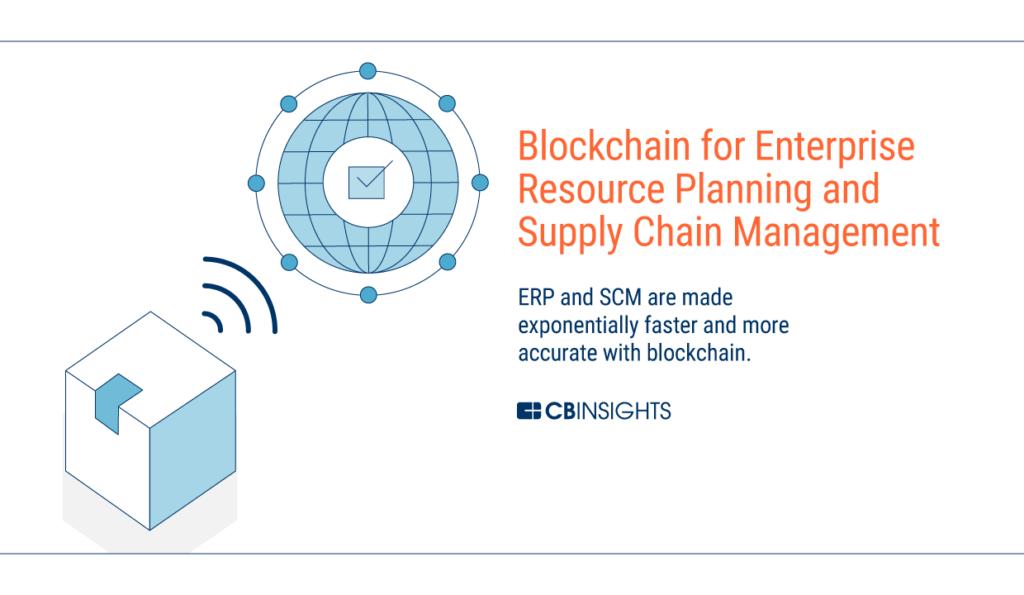 Blockchain for Enterprise Resource Planning and Supply Chain Management

ERP and SCM are made exponentially faster and more accurate with blockchain.

CBINSIGHTS